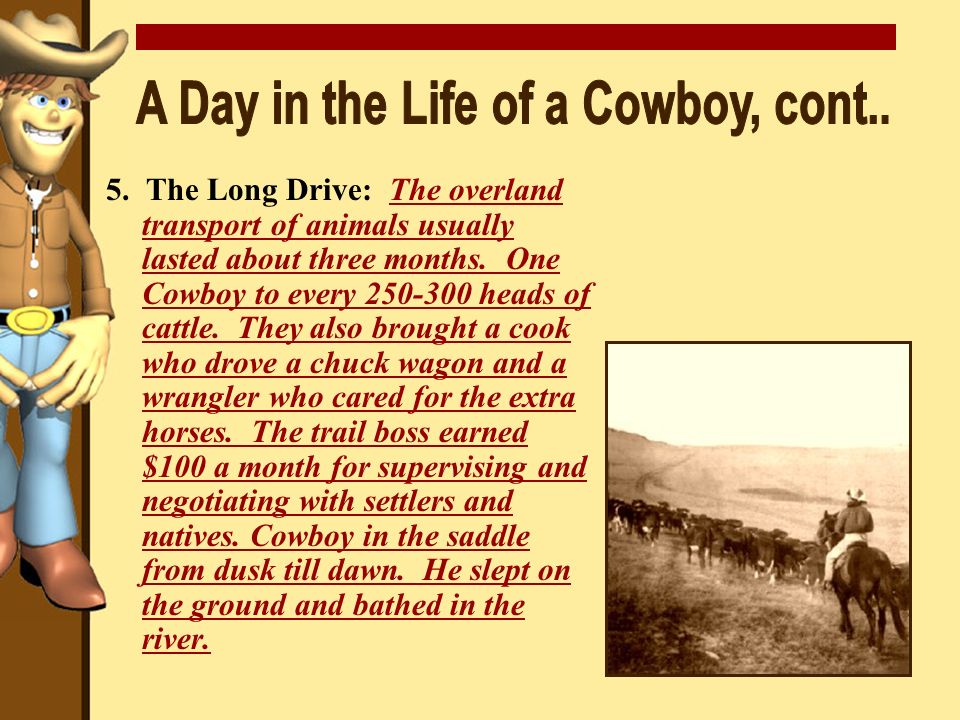 A Day in the Life of a Cowboy, cont..

5. The Long Drive: The overland transport of animals usually lasted about three months. One Cowboy to every 250-300 heads of cattle. They also brought a cook who drove a chuck wagon and a wrangler who cared for the extra horses. The trail boss earned \$100 a month for supervising and negotiating with settlers and natives. Cowboy in the saddle from dusk till dawn. He slept on the ground and bathed in the river.